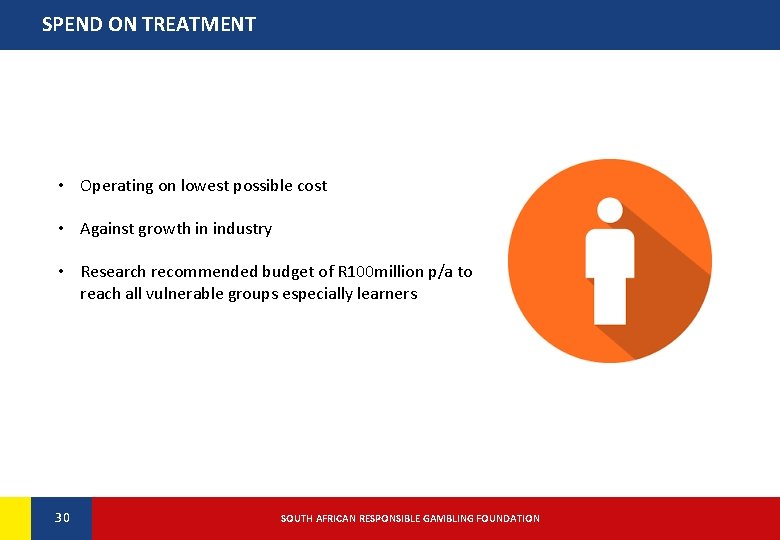 SPEND ON TREATMENT

• Operating on lowest possible cost

• Against growth in industry

• Research recommended budget of R100million p/a to reach all vulnerable groups especially learners

30

SOUTH AFRICAN RESPONSIBLE GAMBLING FOUNDATION